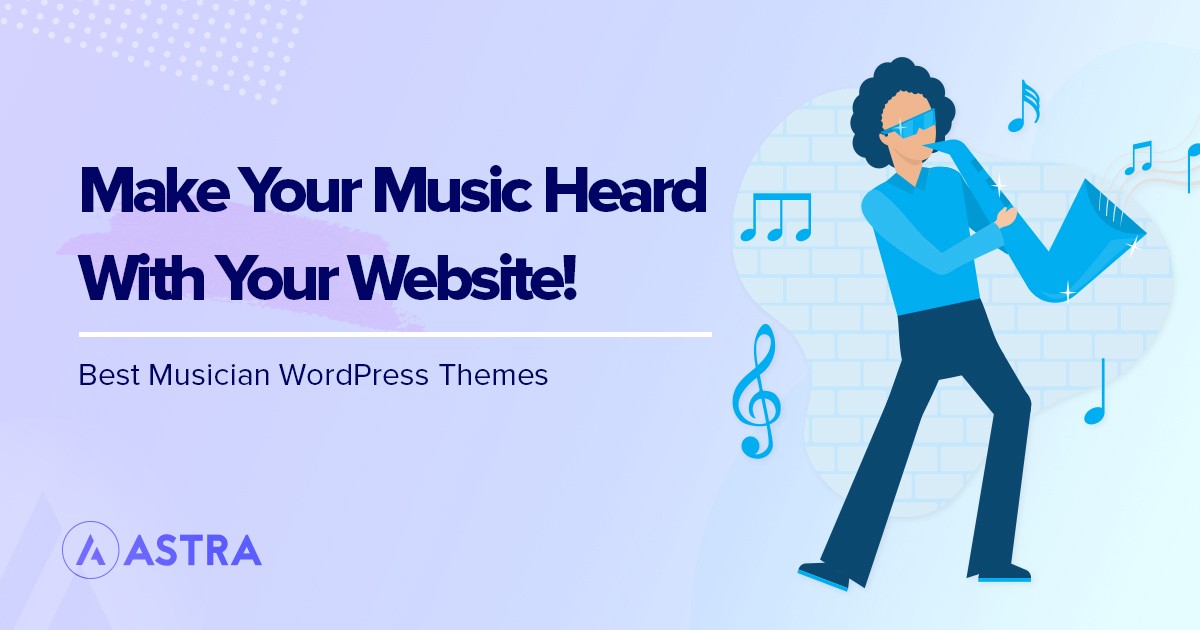 Make Your Music Heard With Your Website!

Best Musician WordPress Themes

ASTRA